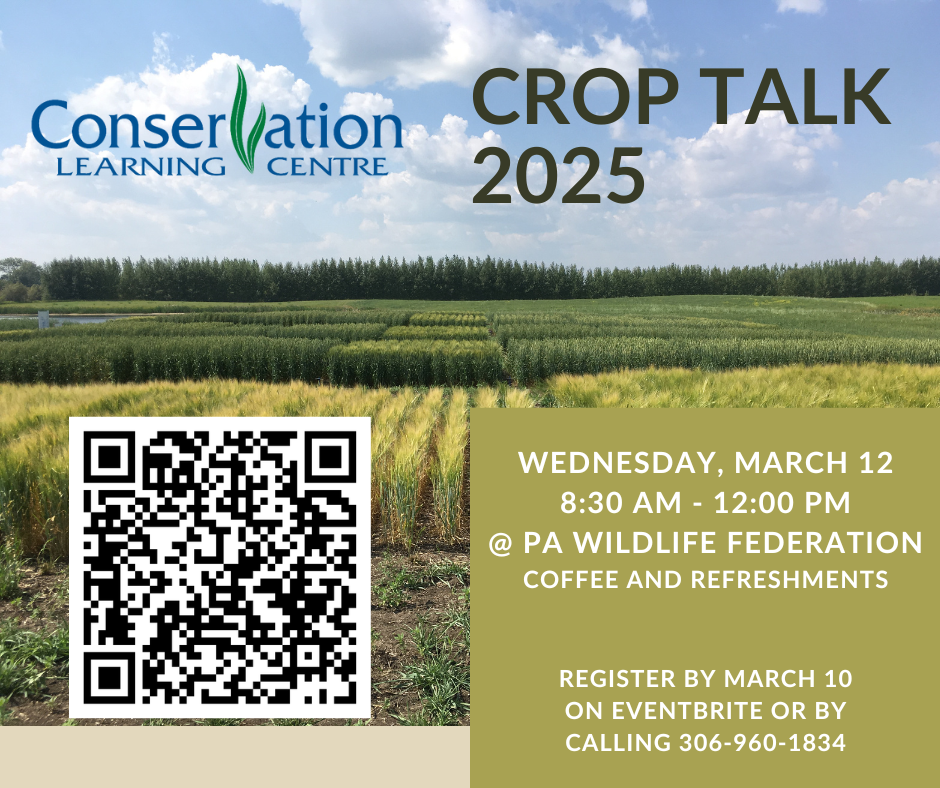 Conservation
LEARNING CENTRE

CROP TALK
2025

WEDNESDAY, MARCH 12
8:30 AM - 12:00 PM
@ PA WILDLIFE FEDERATION
COFFEE AND REFRESHMENTS

REGISTER BY MARCH 10
ON EVENTBRITE OR BY
CALLING 306-960-1834